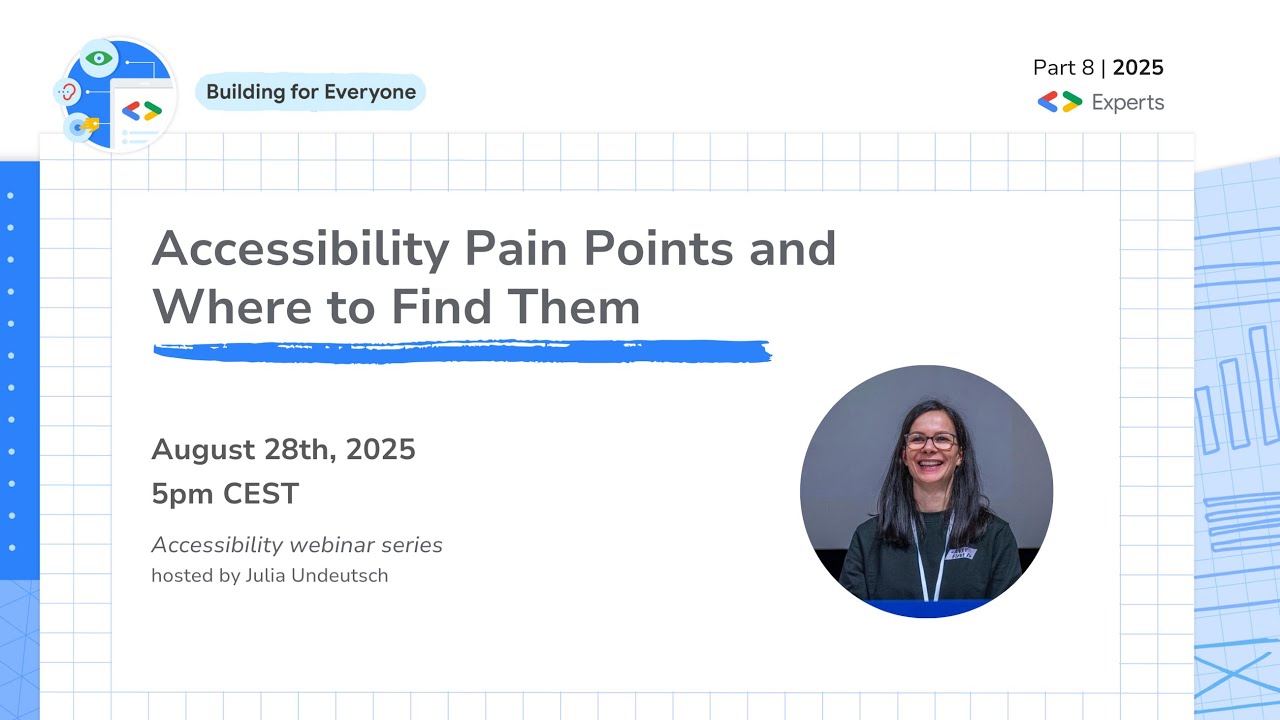 Building for Everyone

Part 8 | 2025
Experts

Accessibility Pain Points and Where to Find Them

August 28th, 2025
5pm CEST

Accessibility webinar series
hosted by Julia Undeutsch